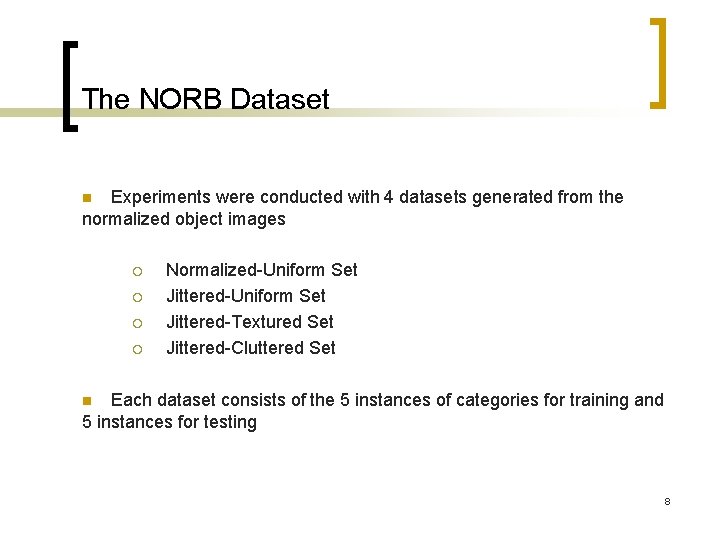 The NORB Dataset

Experiments were conducted with 4 datasets generated from the normalized object images

Normalized-Uniform Set
Jittered-Uniform Set
Jittered-Textured Set
Jittered-Cluttered Set

Each dataset consists of the 5 instances of categories for training and 5 instances for testing

8